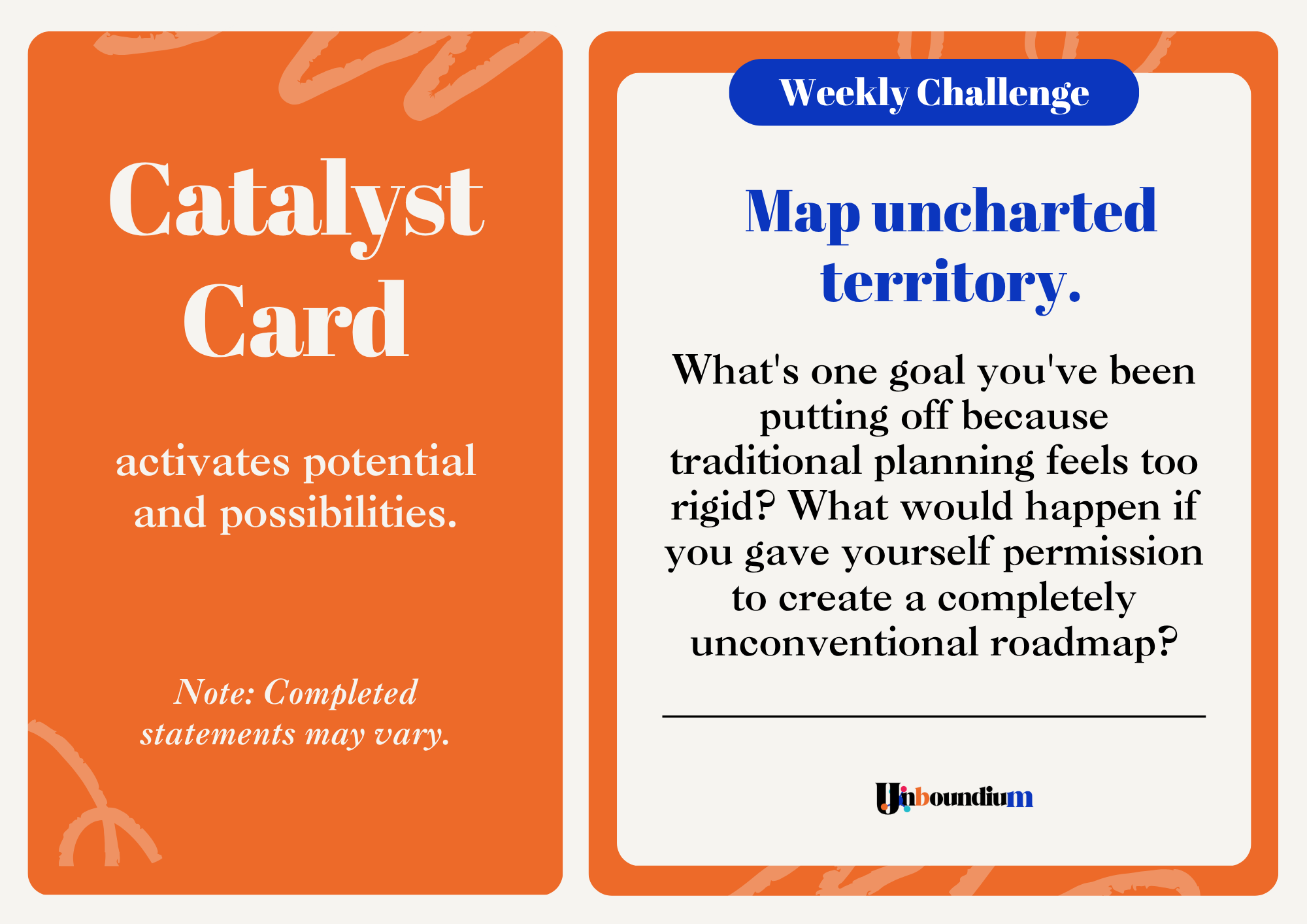 Catalyst Card

activates potential and possibilities.

Note: Completed statements may vary.

Weekly Challenge

Map uncharted territory.

What's one goal you've been putting off because traditional planning feels too rigid? What would happen if you gave yourself permission to create a completely unconventional roadmap?

Unboundium